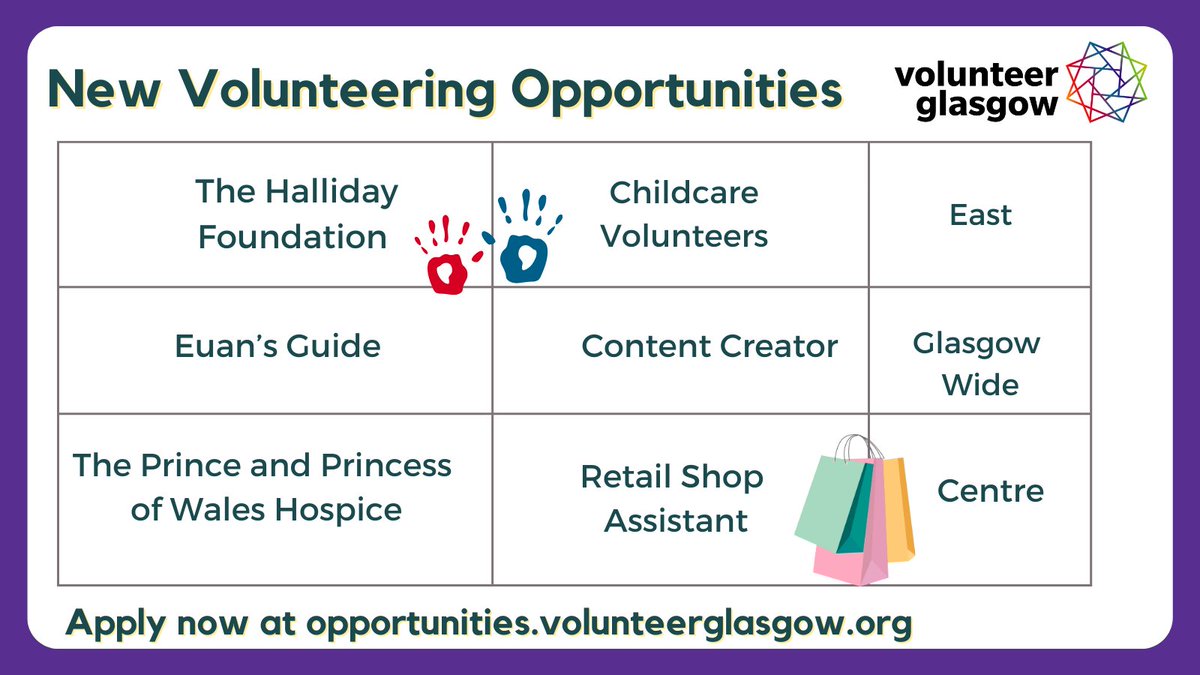 New Volunteering Opportunities

volunteer glasgow

| The Halliday Foundation | Childcare Volunteers | East |
|---|---|---|
| Euan's Guide | Content Creator | Glasgow Wide |
| The Prince and Princess of Wales Hospice | Retail Shop Assistant | Centre |

Apply now at opportunities.volunteerglasgow.org